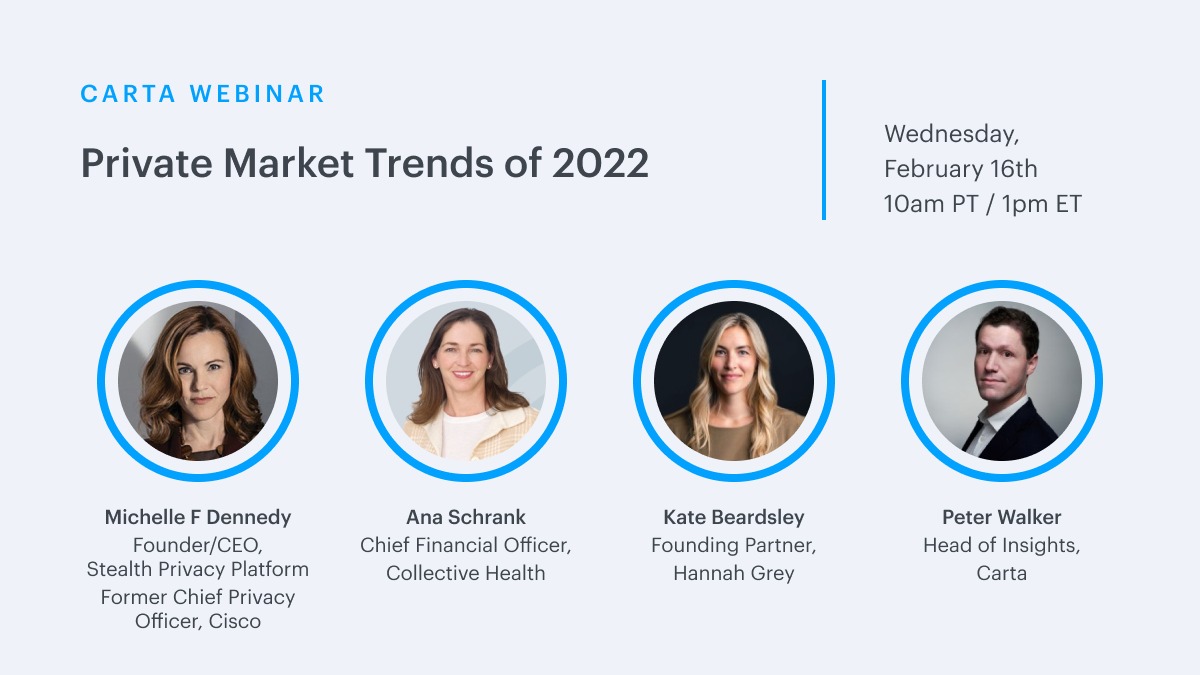 CARTA WEBINAR

Private Market Trends of 2022

Wednesday, February 16th 10am PT / 1pm ET

Michelle F Dennedy
Founder/CEO, Stealth Privacy Platform
Former Chief Privacy Officer, Cisco

Ana Schrank
Chief Financial Officer, Collective Health

Kate Beardsley
Founding Partner, Hannah Grey

Peter Walker
Head of Insights, Carta